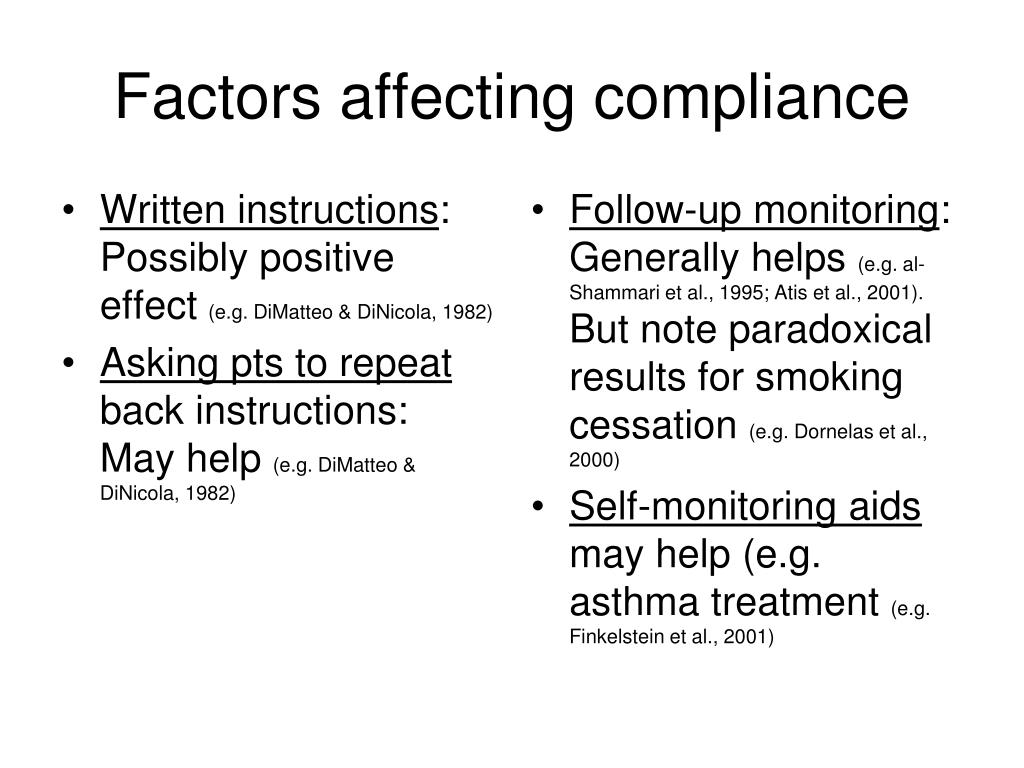 Factors affecting compliance

• Written instructions: Possibly positive effect (e.g. DiMatteo & DiNicola, 1982)
• Asking pts to repeat back instructions: May help (e.g. DiMatteo & DiNicola, 1982)

• Follow-up monitoring: Generally helps (e.g. al-Shammari et al., 1995; Atis et al., 2001). But note paradoxical results for smoking cessation (e.g. Dornelas et al., 2000)
• Self-monitoring aids may help (e.g. asthma treatment (e.g. Finkelstein et al., 2001)